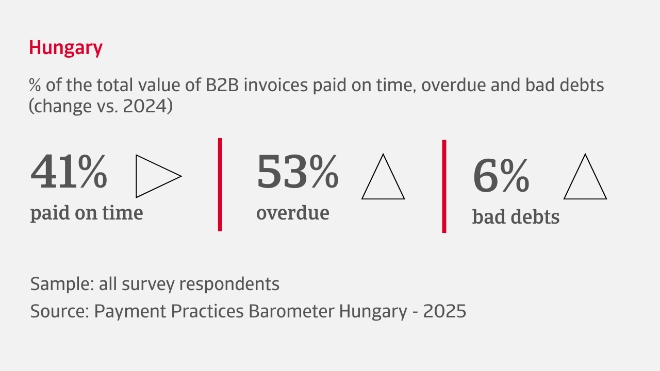 Hungary

% of the total value of B2B invoices paid on time, overdue and bad debts (change vs. 2024)

41%
paid on time

53%
overdue

6%
bad debts

Sample: all survey respondents
Source: Payment Practices Barometer Hungary - 2025